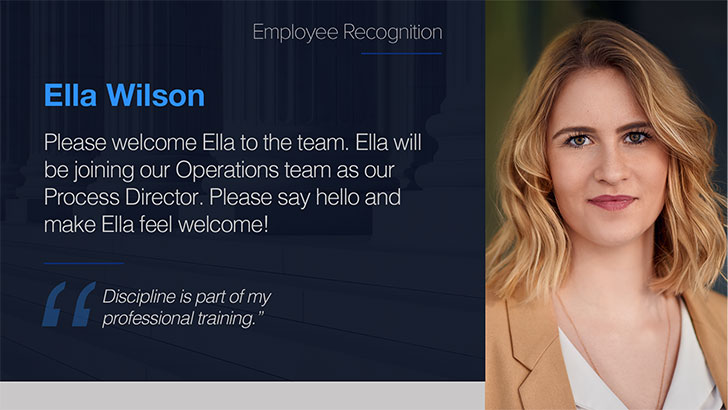 Employee Recognition

Ella Wilson

Please welcome Ella to the team. Ella will be joining our Operations team as our Process Director. Please say hello and make Ella feel welcome!

“Discipline is part of my professional training.”